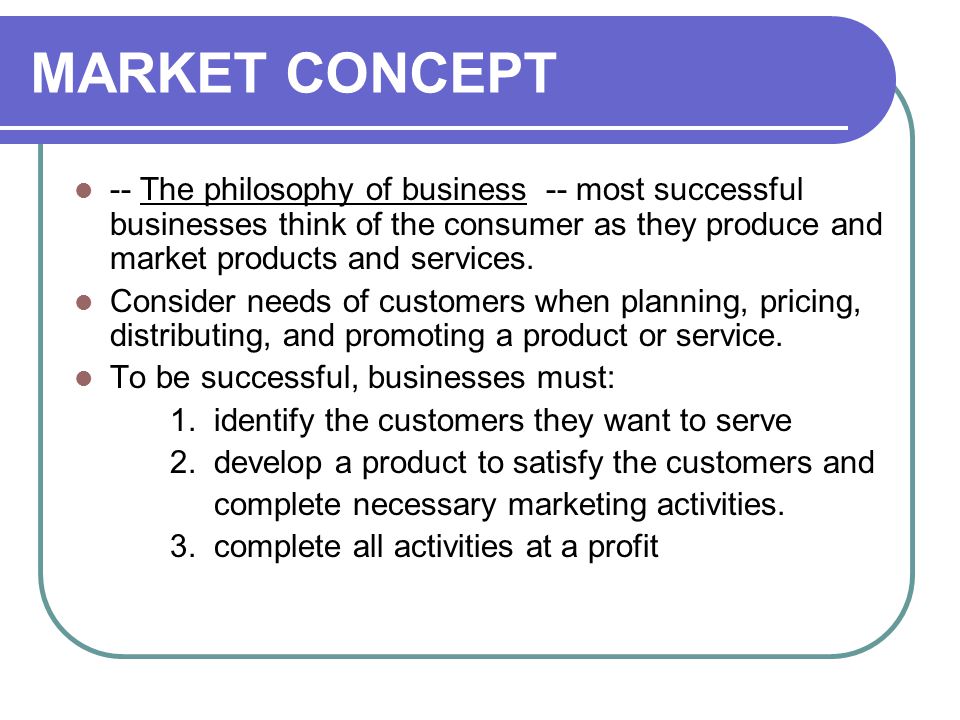 MARKET CONCEPT

- -- The philosophy of business -- most successful businesses think of the consumer as they produce and market products and services.
- Consider needs of customers when planning, pricing, distributing, and promoting a product or service.
- To be successful, businesses must:
  1. identify the customers they want to serve
  2. develop a product to satisfy the customers and complete necessary marketing activities.
  3. complete all activities at a profit